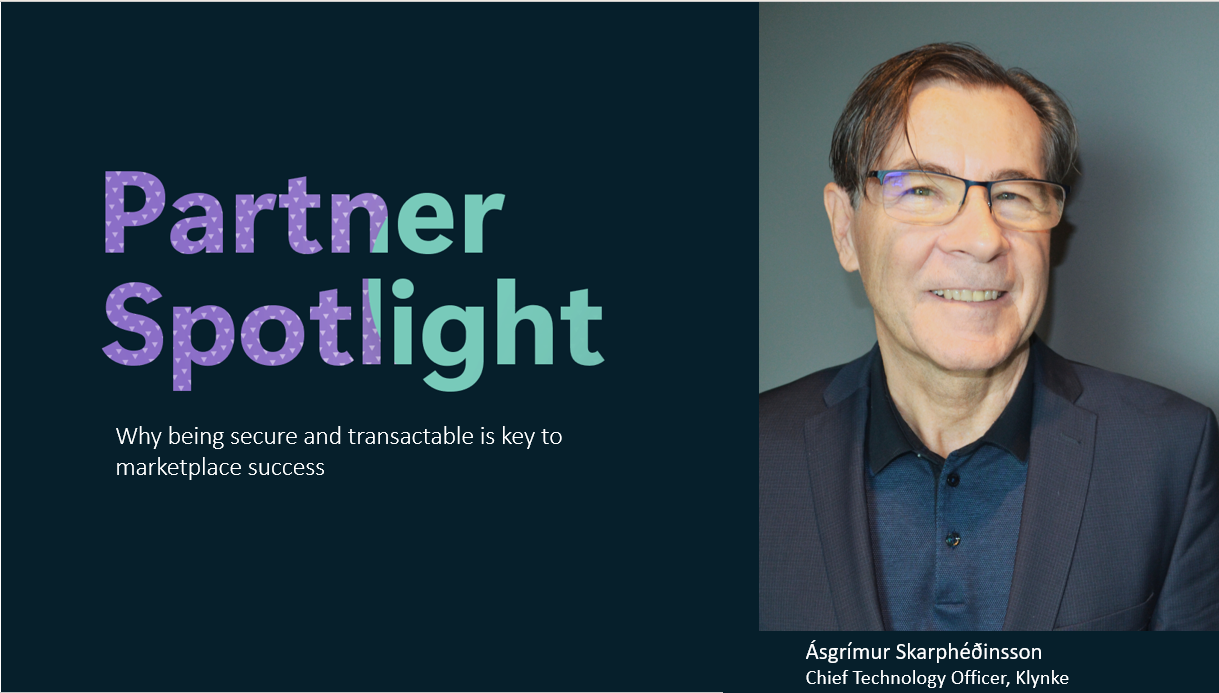 Partner Spotlight

Why being secure and transactable is key to marketplace success

Ásgrímur Skarphéðinsson
Chief Technology Officer, Klynke